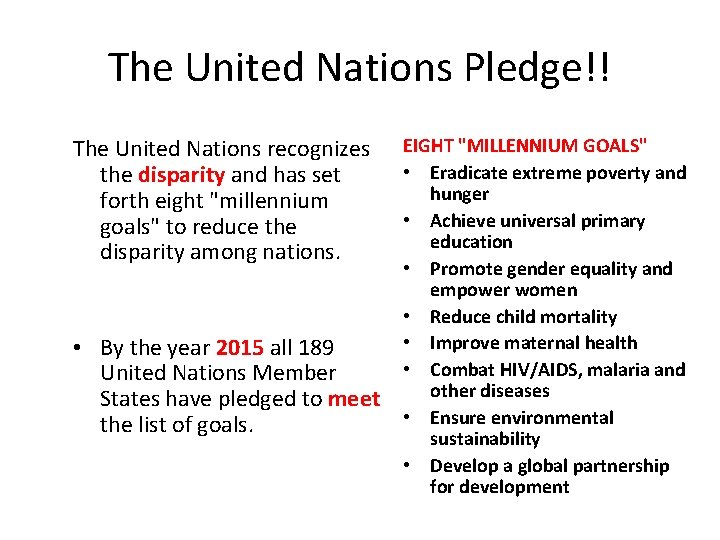 The United Nations Pledge!!

The United Nations recognizes the disparity and has set forth eight "millennium goals" to reduce the disparity among nations.

• By the year 2015 all 189 United Nations Member States have pledged to meet the list of goals.

EIGHT "MILLENNIUM GOALS"

• Eradicate extreme poverty and hunger
• Achieve universal primary education
• Promote gender equality and empower women
• Reduce child mortality
• Improve maternal health
• Combat HIV/AIDS, malaria and other diseases
• Ensure environmental sustainability
• Develop a global partnership for development